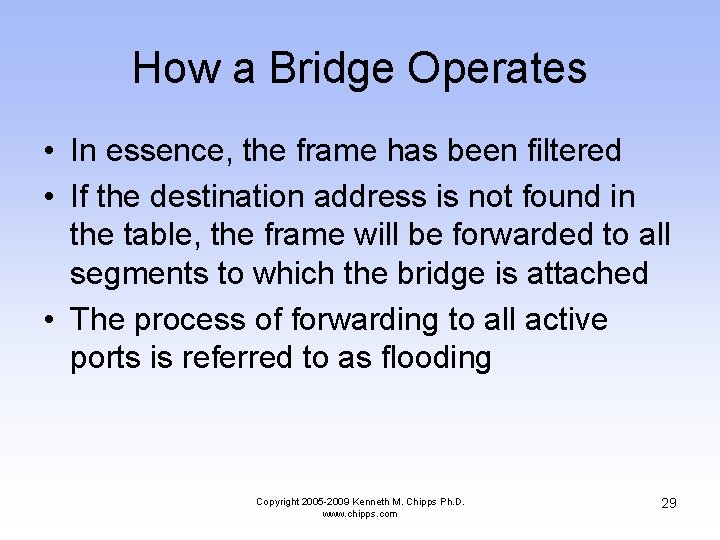 How a Bridge Operates

• In essence, the frame has been filtered
• If the destination address is not found in the table, the frame will be forwarded to all segments to which the bridge is attached
• The process of forwarding to all active ports is referred to as flooding

Copyright 2005-2009 Kenneth M. Chipps Ph.D.
www.chipps.com

29